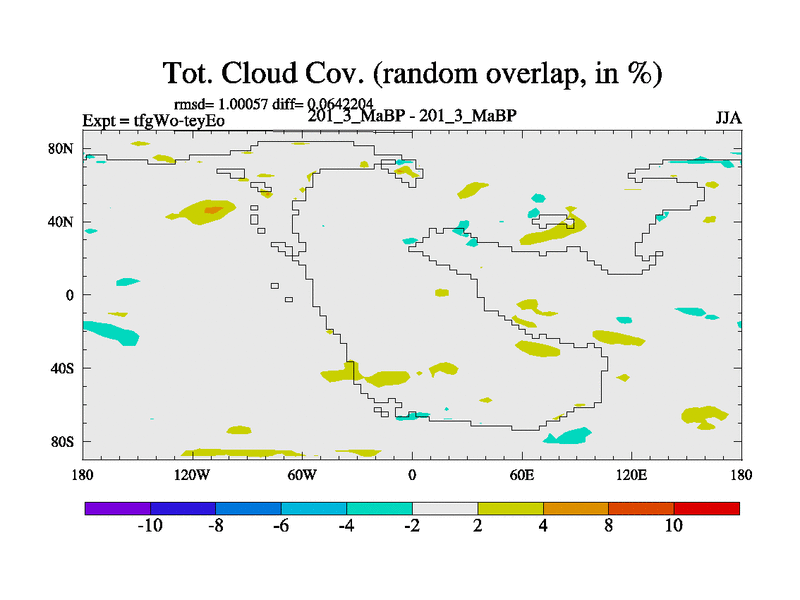 Tot. Cloud Cov. (random overlap, in %)

rmsd= 1.00057 diff= 0.0642204
Expt = tfgWo-teyEo
201_3_MaBP - 201_3_MaBP
JJA

80N
40N
0
40S
80S

180
120W
60W
0
60E
120E
180

-10
-8
-6
-4
-2
2
4
8
10